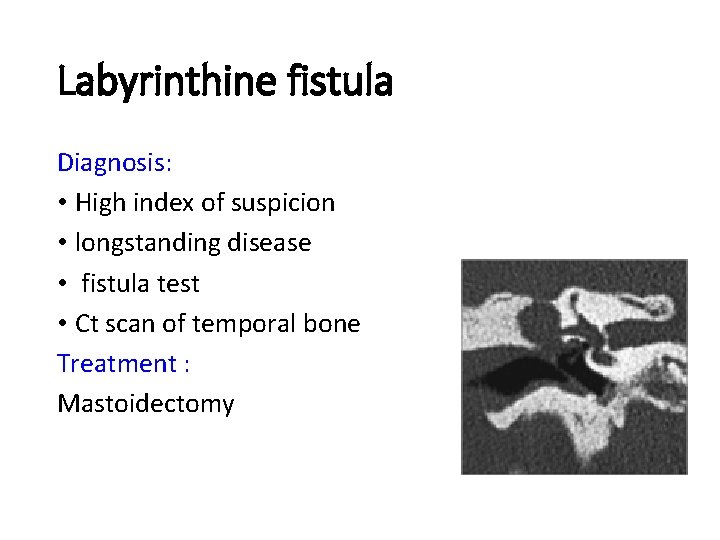 Labyrinthine fistula

Diagnosis:

• High index of suspicion
• longstanding disease
• fistula test
• Ct scan of temporal bone

Treatment :

Mastoidectomy